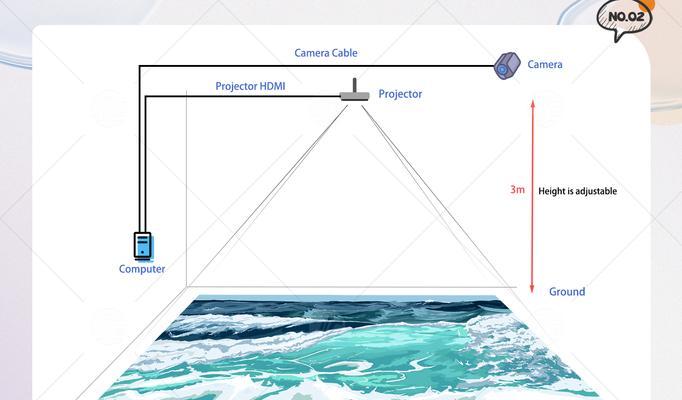 NO.02

Camera Cable

Camera

Projector HDMI

Projector

3m

Height is adjustable

Computer

Ground